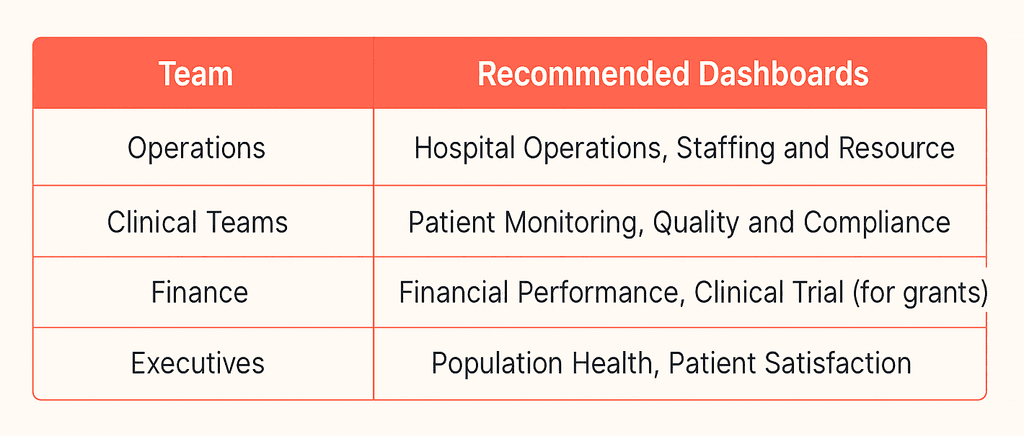 | Team | Recommended Dashboards |
|---|---|
| Operations | Hospital Operations, Staffing and Resource |
| Clinical Teams | Patient Monitoring, Quality and Compliance |
| Finance | Financial Performance, Clinical Trial (for grants) |
| Executives | Population Health, Patient Satisfaction |